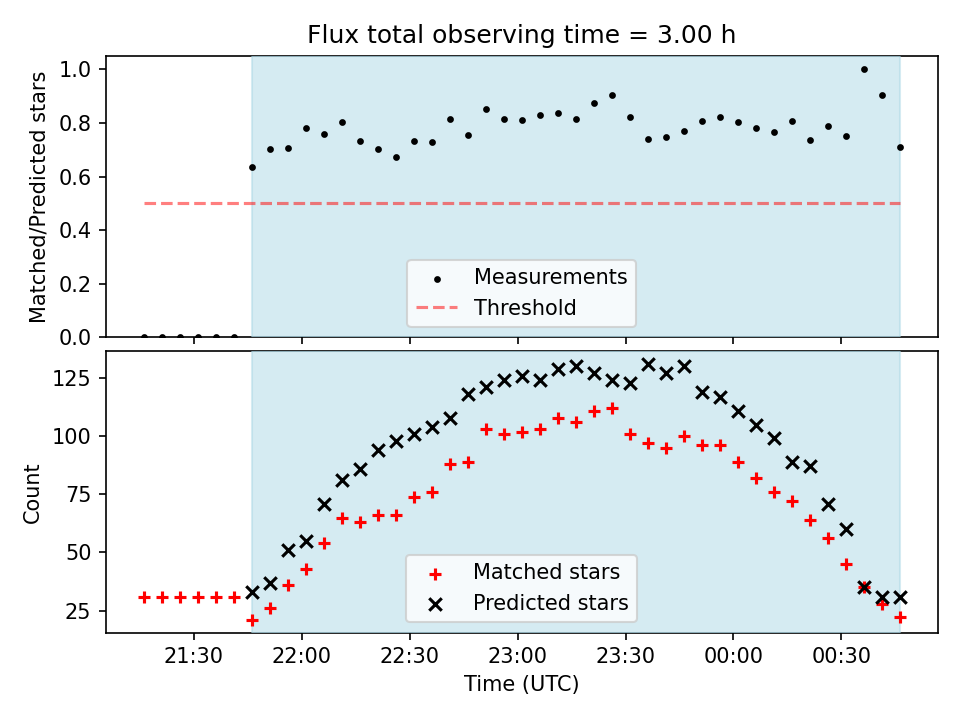 Flux total observing time = 3.00 h

Matched/Predicted stars

1.0
0.8
0.6
0.4
0.2
0.0

Measurements
Threshold

Count

125
100
75
50
25

Matched stars
Predicted stars

21:30
22:00
22:30
23:00
23:30
00:00
00:30

Time (UTC)